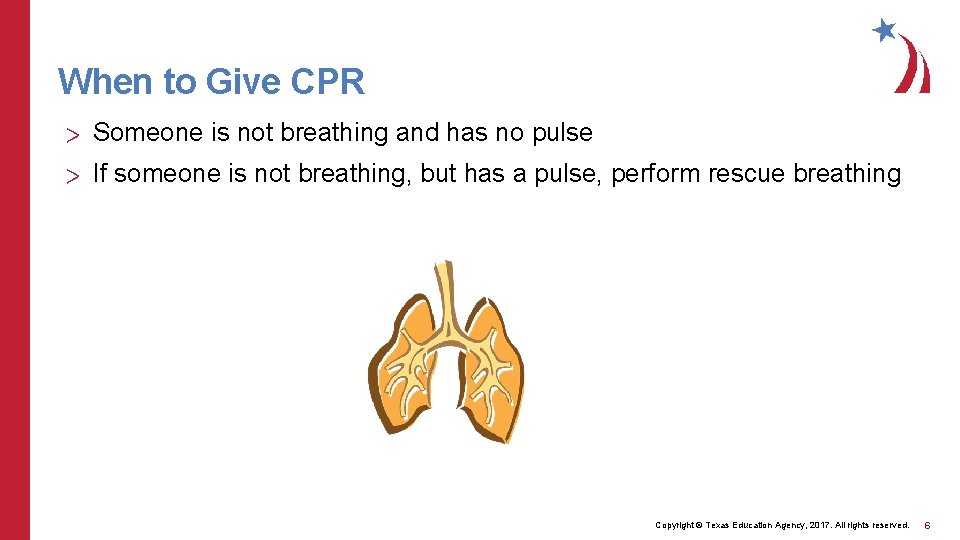 When to Give CPR

> Someone is not breathing and has no pulse

> If someone is not breathing, but has a pulse, perform rescue breathing

Copyright © Texas Education Agency, 2017. All rights reserved. 6